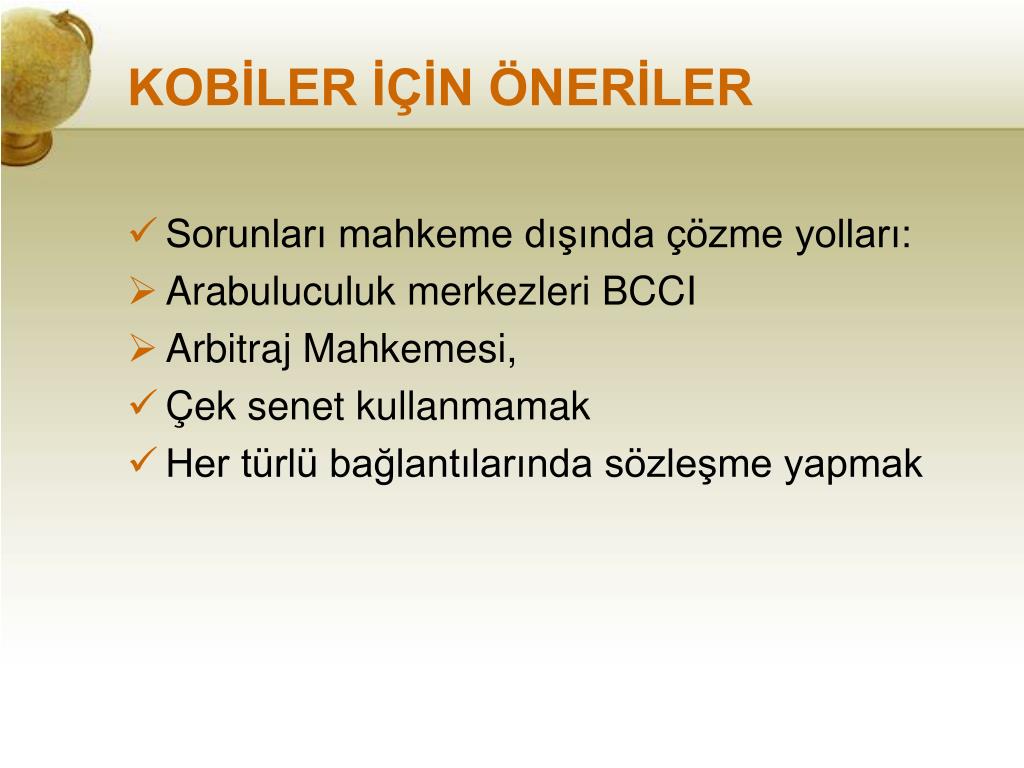 KOBİLER İÇİN ÖNERİLER

✓ Sorunları mahkeme dışında çözme yolları:
➢ Arabuluculuk merkezleri BCCI
➢ Arbitraj Mahkemesi,
✓ Çek senet kullanmamak
✓ Her türlü bağlantılarında sözleşme yapmak